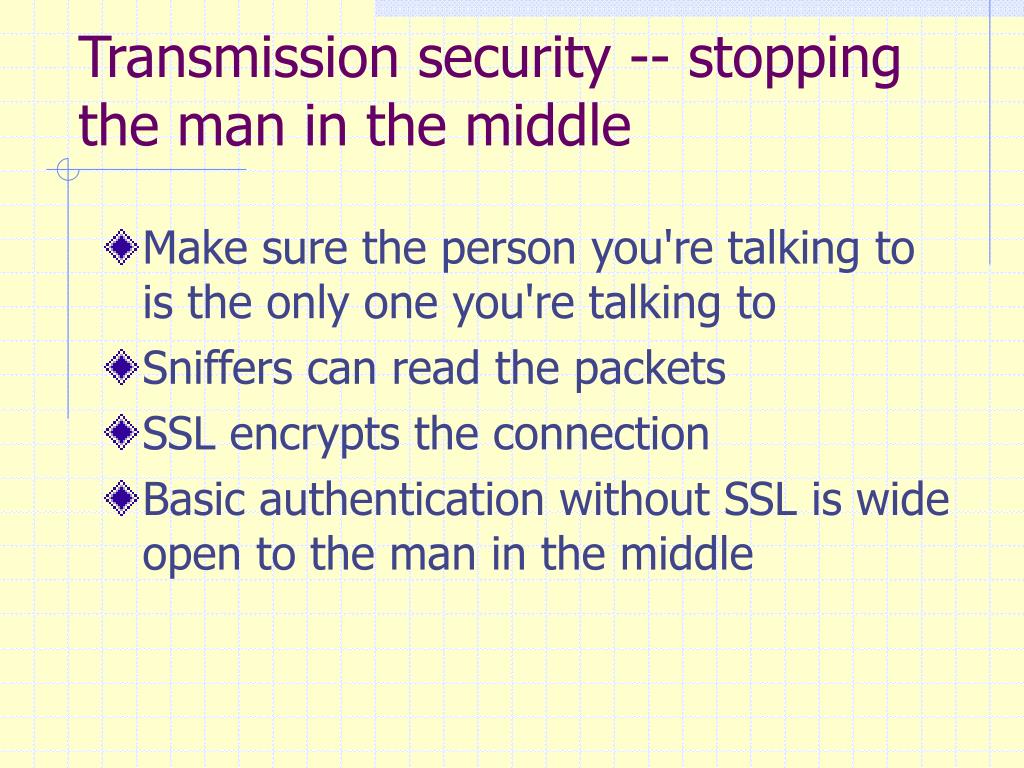 Transmission security -- stopping the man in the middle

Make sure the person you're talking to is the only one you're talking to

Sniffers can read the packets

SSL encrypts the connection

Basic authentication without SSL is wide open to the man in the middle